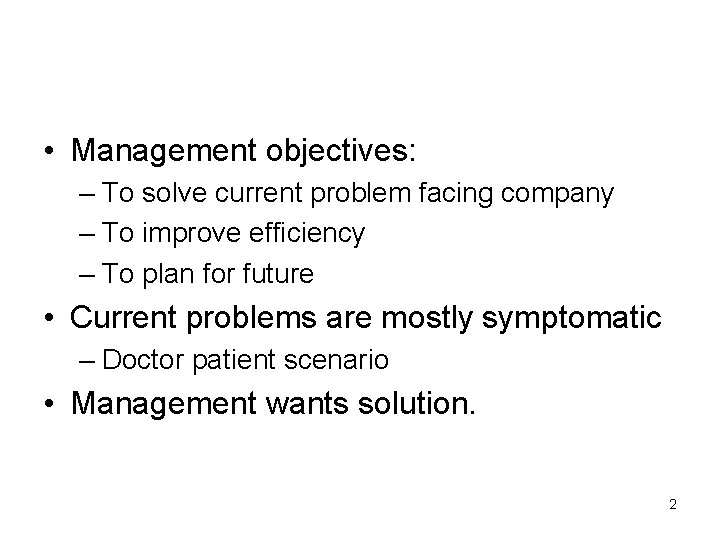 • Management objectives:
– To solve current problem facing company
– To improve efficiency
– To plan for future
• Current problems are mostly symptomatic
– Doctor patient scenario
• Management wants solution.

2